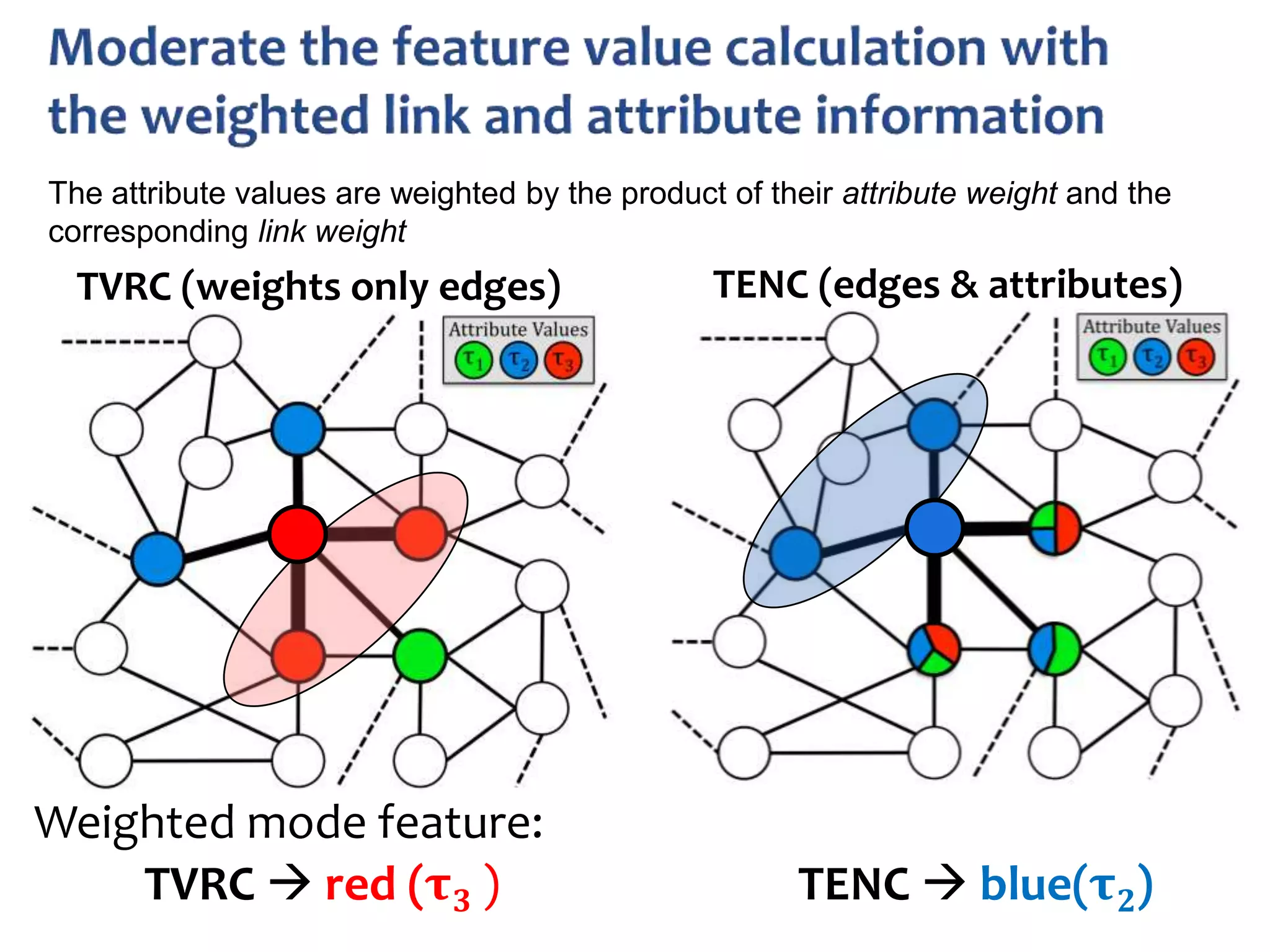 Moderate the feature value calculation with the weighted link and attribute information

The attribute values are weighted by the product of their attribute weight and the corresponding link weight

TVRC (weights only edges)

Attribute Values
$\tau_1$ $\tau_2$ $\tau_3$

TENC (edges & attributes)

Attribute Values
$\tau_1$ $\tau_2$ $\tau_3$

Weighted mode feature:

TVRC → red ($\tau_3$ )

TENC → blue($\tau_2$)